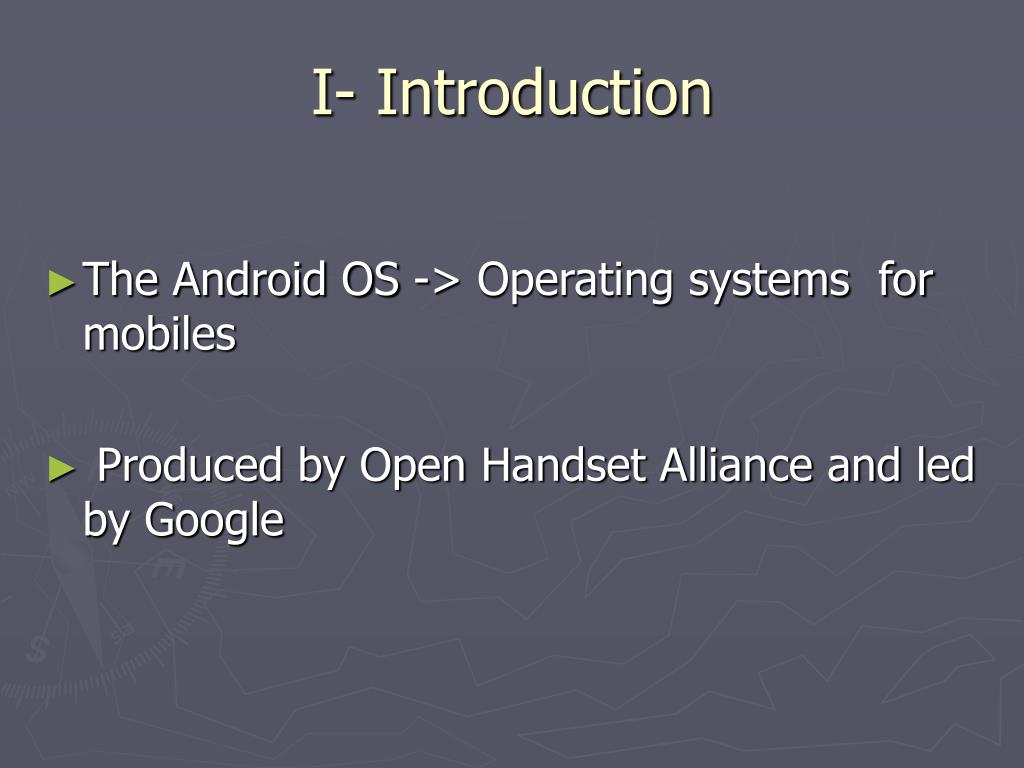 I- Introduction

► The Android OS -> Operating systems for mobiles

► Produced by Open Handset Alliance and led by Google